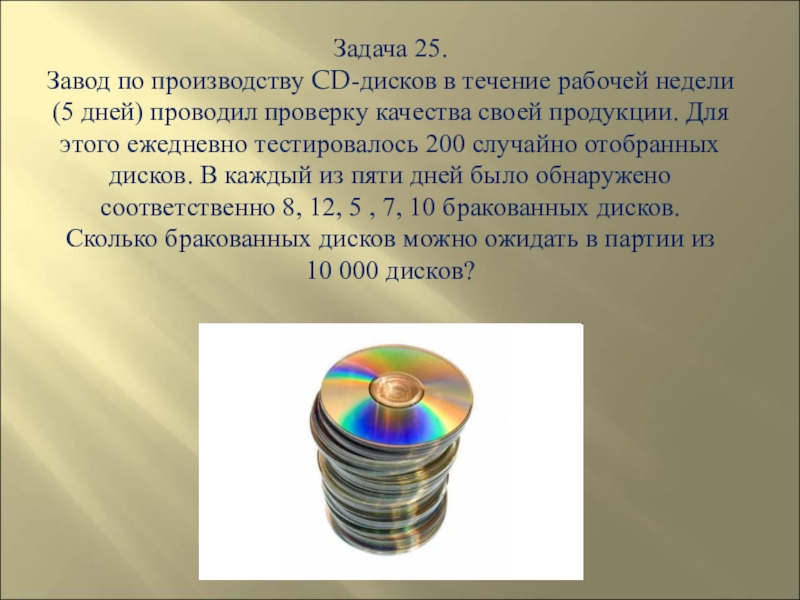 Задача 25.
Завод по производству CD-дисков в течение рабочей недели (5 дней) проводил проверку качества своей продукции. Для этого ежедневно тестировалось 200 случайно отобранных дисков. В каждый из пяти дней было обнаружено соответственно 8, 12, 5 , 7, 10 бракованных дисков. Сколько бракованных дисков можно ожидать в партии из 10 000 дисков?